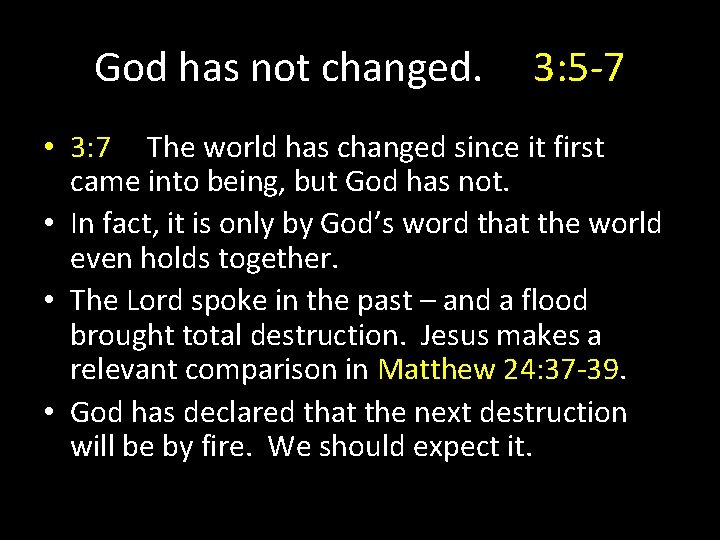 God has not changed. 3:5-7

• 3:7 The world has changed since it first came into being, but God has not.
• In fact, it is only by God's word that the world even holds together.
• The Lord spoke in the past – and a flood brought total destruction. Jesus makes a relevant comparison in Matthew 24:37-39.
• God has declared that the next destruction will be by fire. We should expect it.